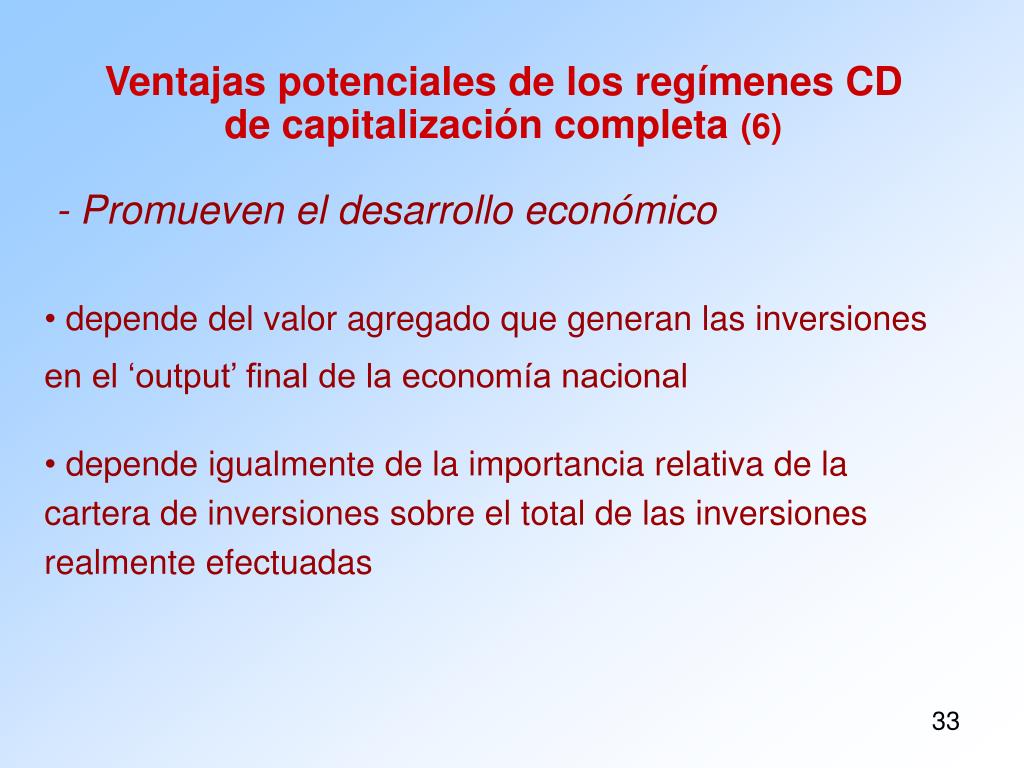 Ventajas potenciales de los regímenes CD de capitalización completa (6)

- Promueven el desarrollo económico

• depende del valor agregado que generan las inversiones en el ‘output’ final de la economía nacional

• depende igualmente de la importancia relativa de la cartera de inversiones sobre el total de las inversiones realmente efectuadas

33